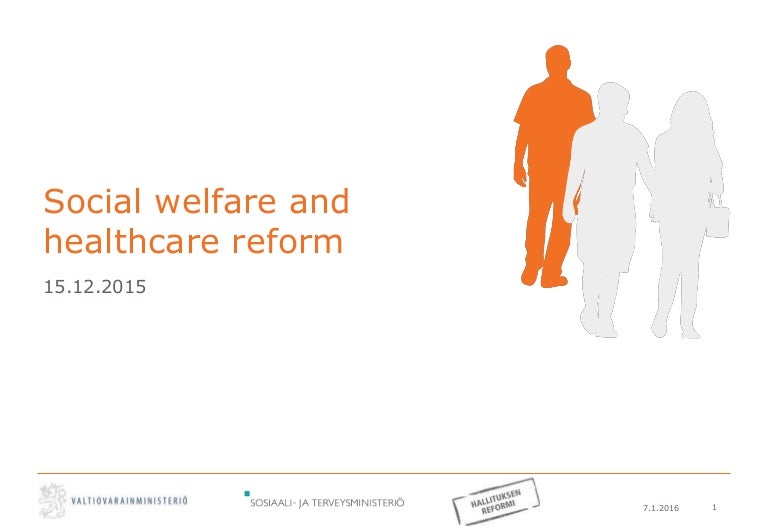 Social welfare and healthcare reform

15.12.2015

VALTIOVARAINMINISTERIÖ

SOSIAALI- JA TERVEYSMINISTERIÖ

HALLITUKSEN REFORMI

7.1.2016

1